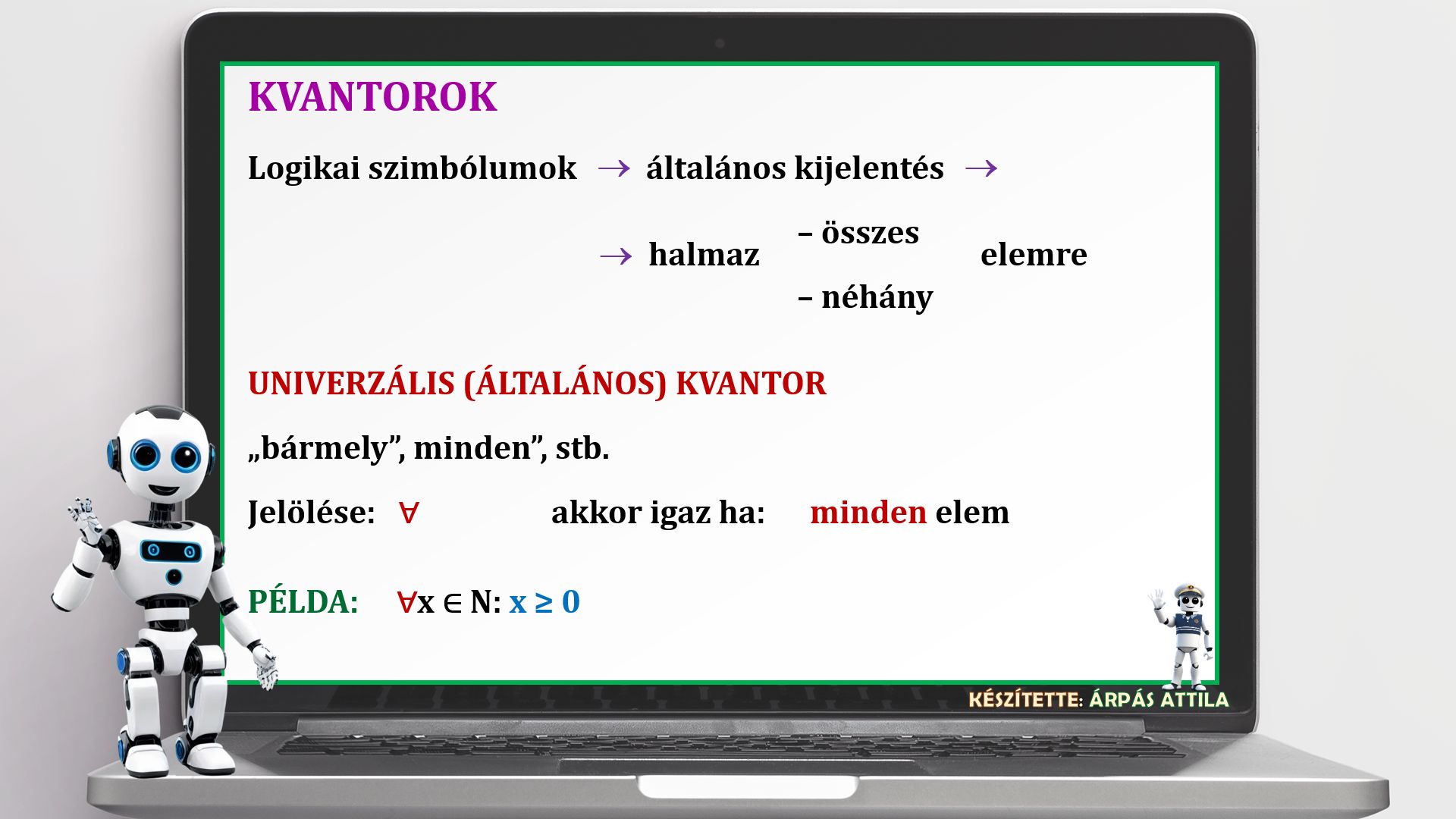 KVANTOROK

Logikai szimbólumok → általános kijelentés →

→ halmaz – összes – néhány elemre

UNIVERZÁLIS (ÁLTALÁNOS) KVANTOR

„bármely”, minden”, stb.

Jelölése: $\forall$ akkor igaz ha: minden elem

PÉLDA: $\forall x \in N: x \geq 0$

KÉSZÍTETTE: ÁRPÁS ATTILA